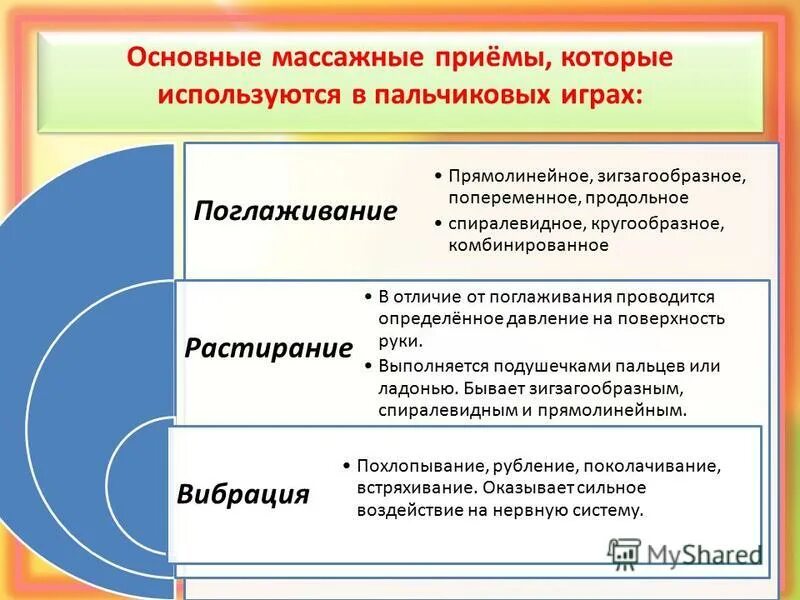 Основные массажные приёмы, которые используются в пальчиковых играх:

Поглаживание

• Прямолинейное, зигзагообразное, попеременное, продольное
• спиралевидное, кругообразное, комбинированное

Растирание

• В отличие от поглаживания проводится определённое давление на поверхность руки.
• Выполняется подушечками пальцев или ладонью. Бывает зигзагообразным, спиралевидным и прямолинейным.

Вибрация

• Похлопывание, рубление, поколачивание, встряхивание. Оказывает сильное воздействие на нервную систему.

MyShared